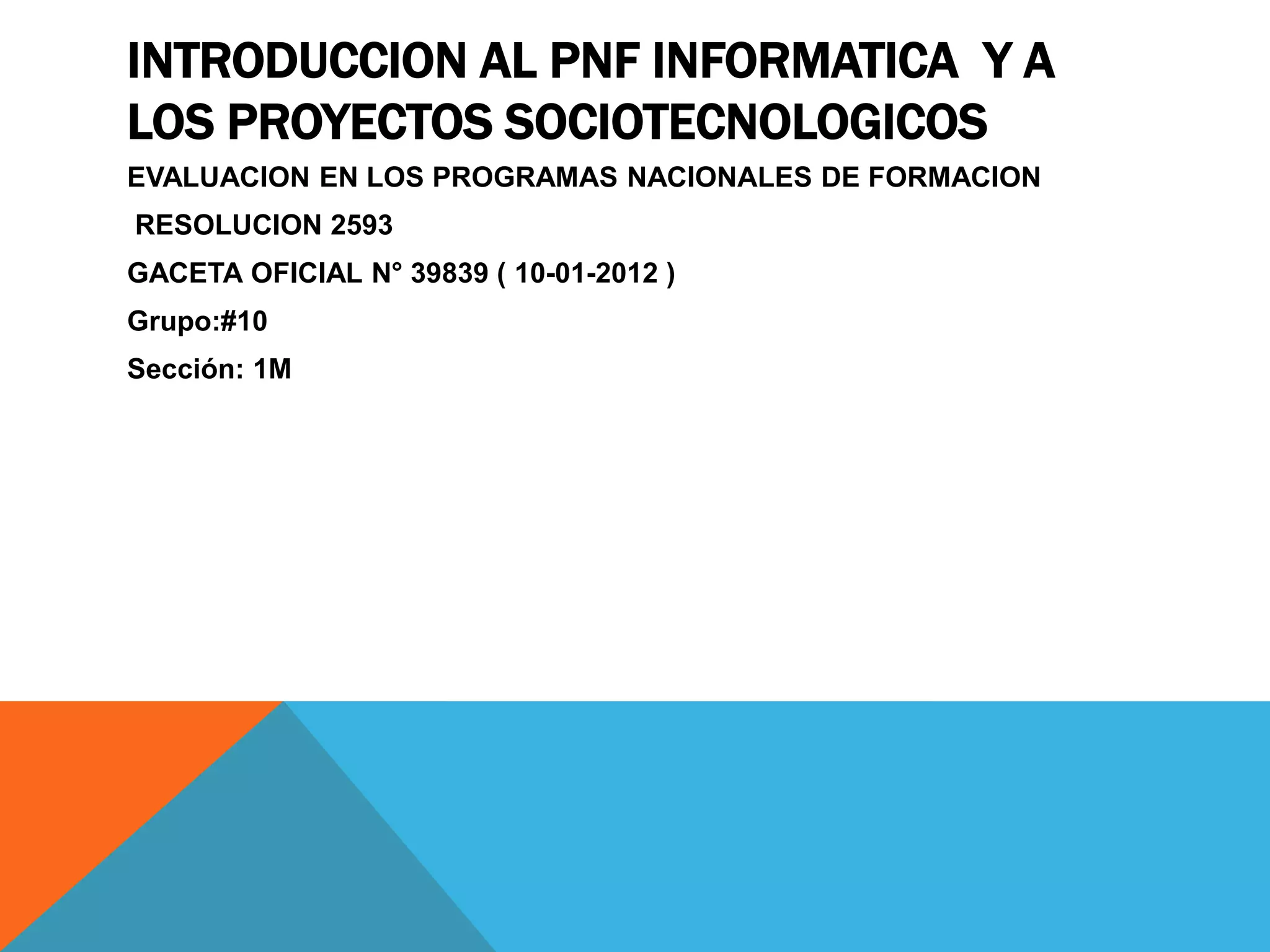 INTRODUCCION AL PNF INFORMATICA Y A LOS PROYECTOS SOCIOTECNOLOGICOS

EVALUACION EN LOS PROGRAMAS NACIONALES DE FORMACION

RESOLUCION 2593

GACETA OFICIAL N° 39839 ( 10-01-2012 )

Grupo:#10

Sección: 1M